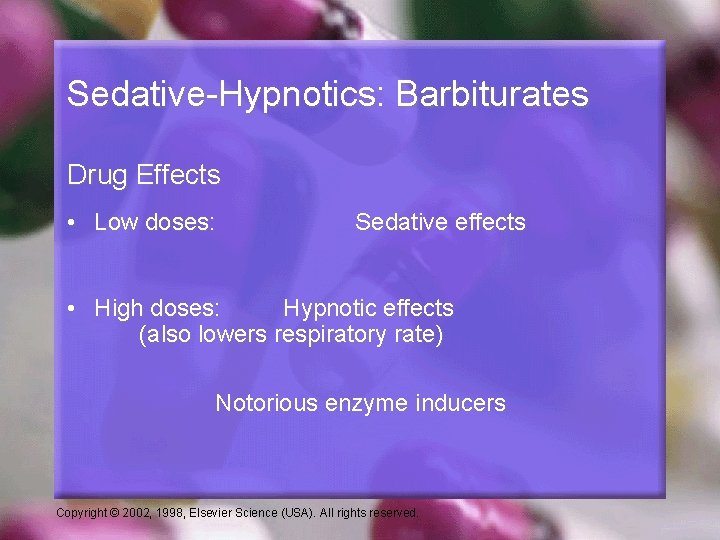 Sedative-Hypnotics: Barbiturates

Drug Effects

• Low doses: Sedative effects

• High doses: Hypnotic effects
(also lowers respiratory rate)

Notorious enzyme inducers

Copyright © 2002, 1998, Elsevier Science (USA). All rights reserved.